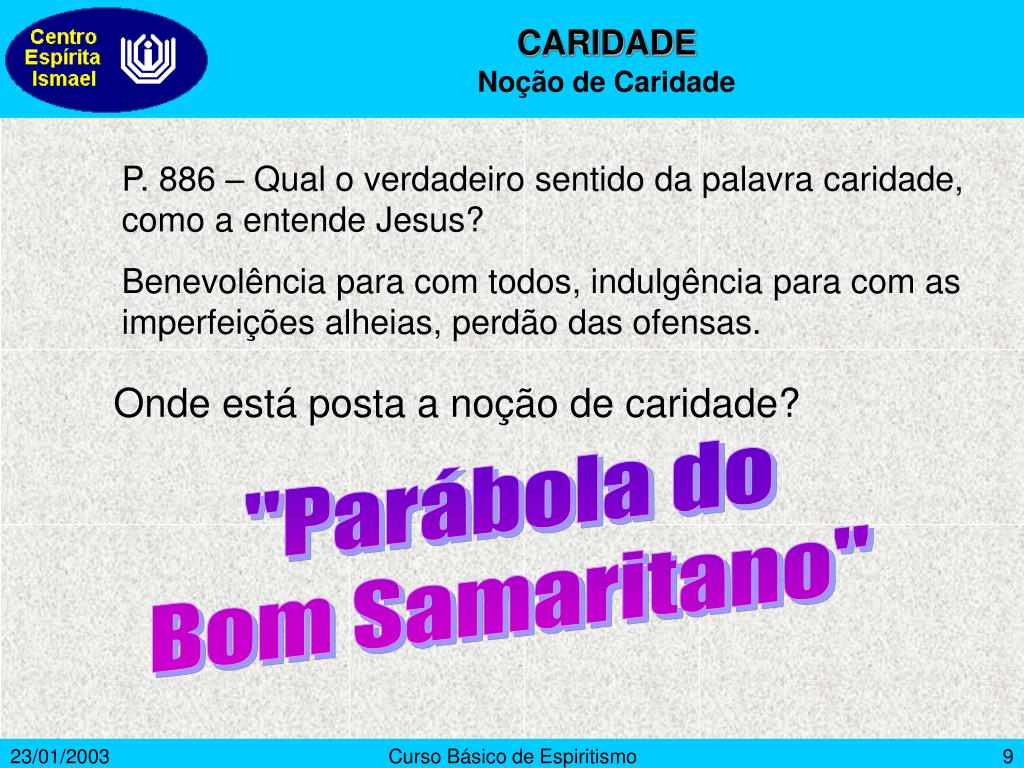 Centro Espírita Ismael

CARIDADE
Noção de Caridade

P. 886 – Qual o verdadeiro sentido da palavra caridade, como a entende Jesus?

Benevolência para com todos, indulgência para com as imperfeições alheias, perdão das ofensas.

Onde está posta a noção de caridade?

"Parábola do Bom Samaritano"

23/01/2003
Curso Básico de Espiritismo
9